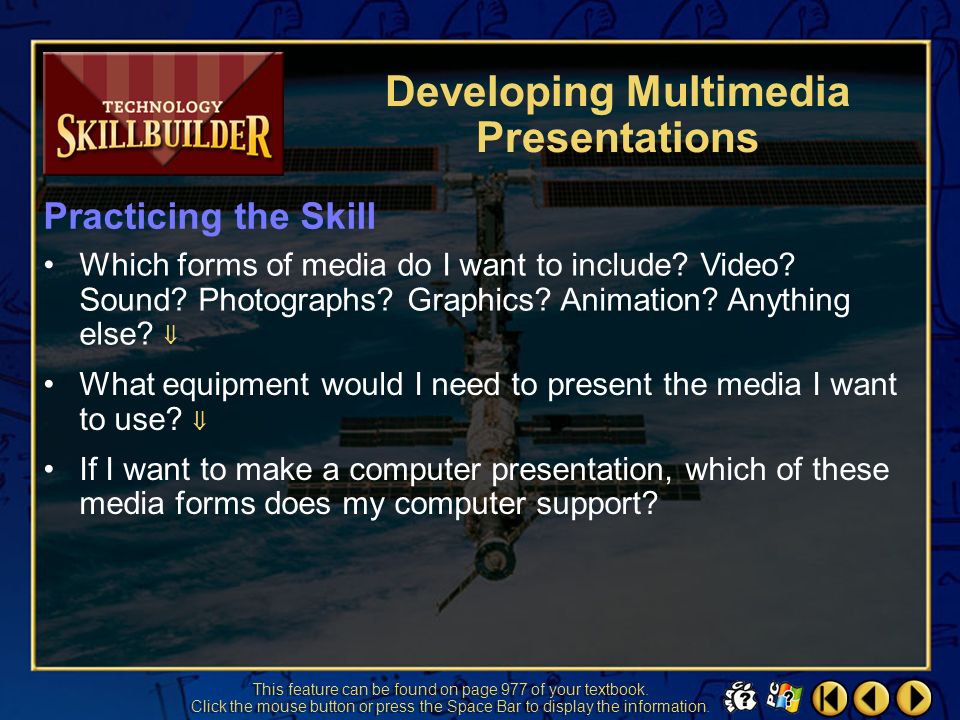 TECHNOLOGY
SKILLBUILDER

Developing Multimedia Presentations

Practicing the Skill

• Which forms of media do I want to include? Video? Sound? Photographs? Graphics? Animation? Anything else? ⇓

• What equipment would I need to present the media I want to use? ⇓

• If I want to make a computer presentation, which of these media forms does my computer support?

This feature can be found on page 977 of your textbook.
Click the mouse button or press the Space Bar to display the information.